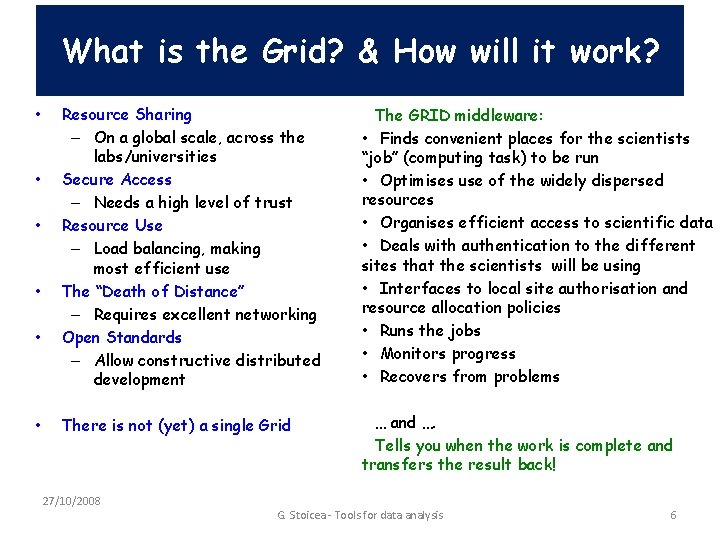 What is the Grid? & How will it work?

• Resource Sharing
– On a global scale, across the labs/universities
• Secure Access
– Needs a high level of trust
• Resource Use
– Load balancing, making most efficient use
• The “Death of Distance”
– Requires excellent networking
• Open Standards
– Allow constructive distributed development

• There is not (yet) a single Grid

The GRID middleware:
• Finds convenient places for the scientists “job” (computing task) to be run
• Optimises use of the widely dispersed resources
• Organises efficient access to scientific data
• Deals with authentication to the different sites that the scientists will be using
• Interfaces to local site authorisation and resource allocation policies
• Runs the jobs
• Monitors progress
• Recovers from problems

... and ...
Tells you when the work is complete and transfers the result back!

27/10/2008

G. Stoicea - Tools for data analysis

6